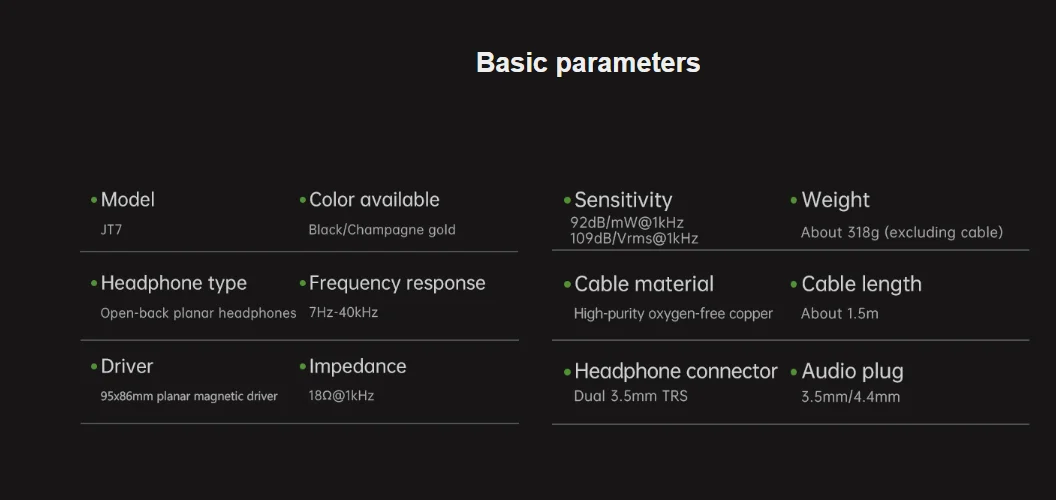 Basic parameters

• Model
JT7

• Color available
Black/Champagne gold

• Headphone type
Open-back planar headphones

• Frequency response
7Hz-40kHz

• Driver
95x86mm planar magnetic driver

• Impedance
18Ω@1kHz

• Sensitivity
92dB/mW@1kHz
109dB/Vrms@1kHz

• Weight
About 318g (excluding cable)

• Cable material
High-purity oxygen-free copper

• Cable length
About 1.5m

• Headphone connector
Dual 3.5mm TRS

• Audio plug
3.5mm/4.4mm